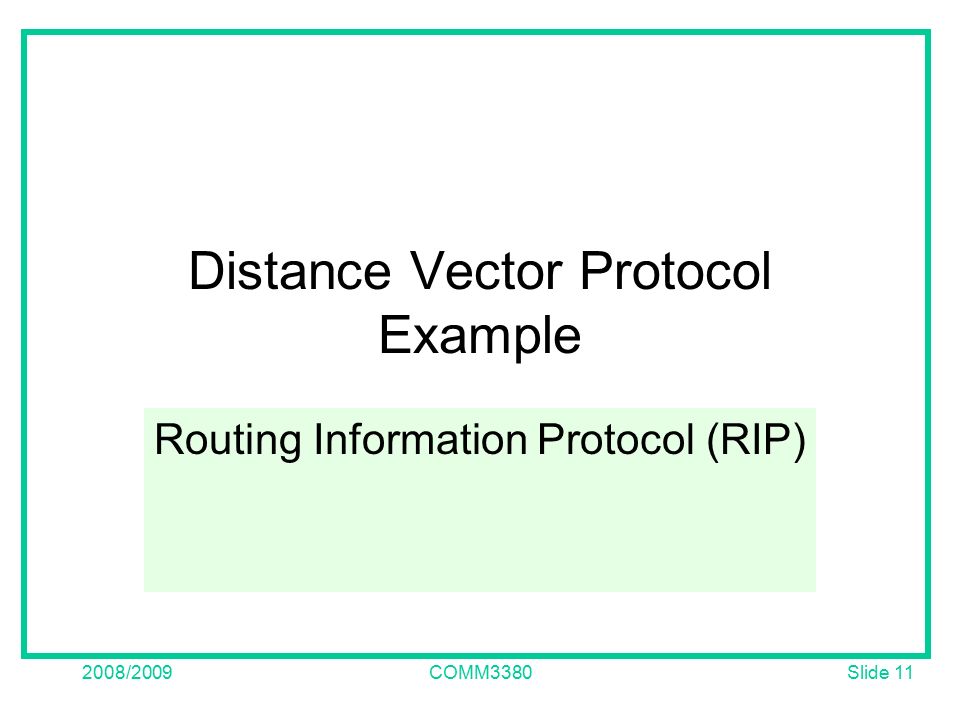 Distance Vector Protocol Example

Routing Information Protocol (RIP)

2008/2009 COMM3380 Slide 11